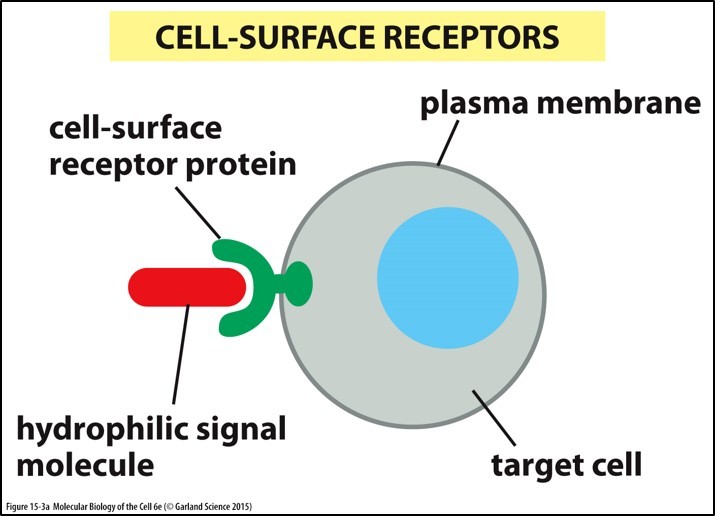 CELL-SURFACE RECEPTORS

plasma membrane

cell-surface receptor protein

hydrophilic signal molecule

target cell

Figure 15-3a Molecular Biology of the Cell 6e (© Garland Science 2015)